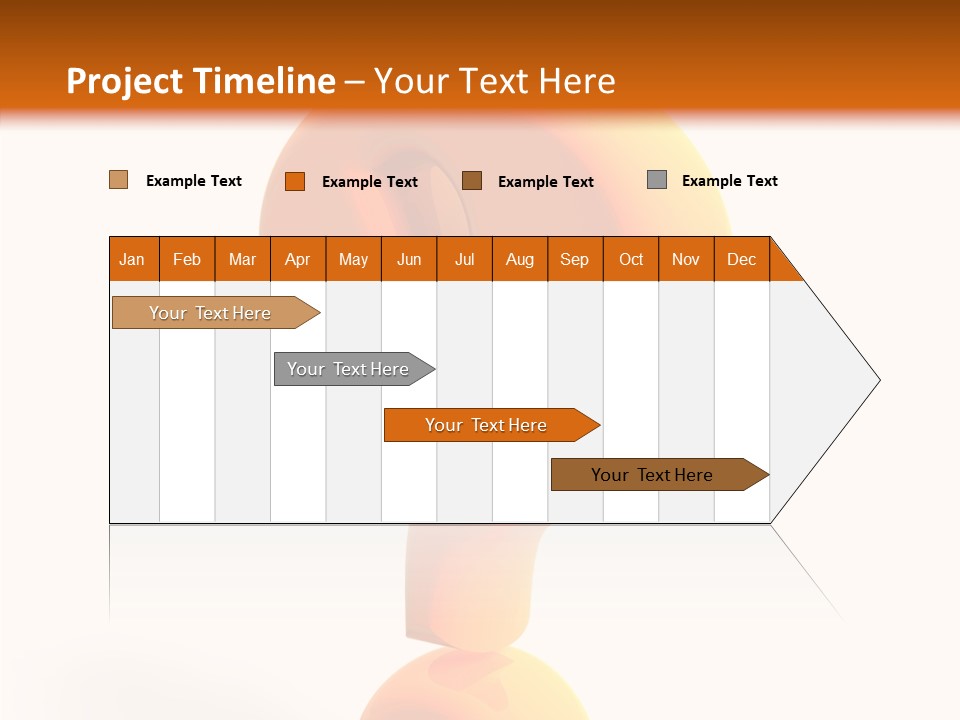 Project Timeline – Your Text Here

Example Text
Example Text
Example Text
Example Text

| Jan | Feb | Mar | Apr | May | Jun | Jul | Aug | Sep | Oct | Nov | Dec |
|---|---|---|---|---|---|---|---|---|---|---|---|

Your Text Here
Your Text Here
Your Text Here
Your Text Here